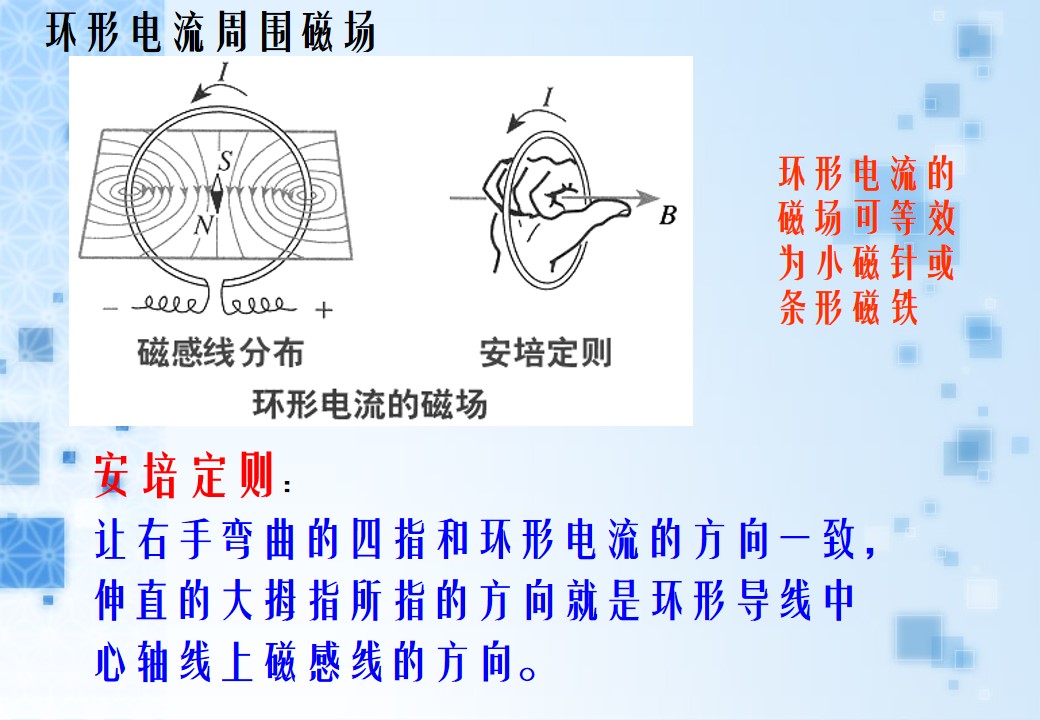 环形电流周围磁场

I

S

N

- +

磁感线分布

I

B

安培定则

环形电流的磁场

环形电流的磁场可等效为小磁针或条形磁铁

安培定则：

让右手弯曲的四指和环形电流的方向一致，伸直的大拇指所指的方向就是环形导线中心轴线上磁感线的方向。